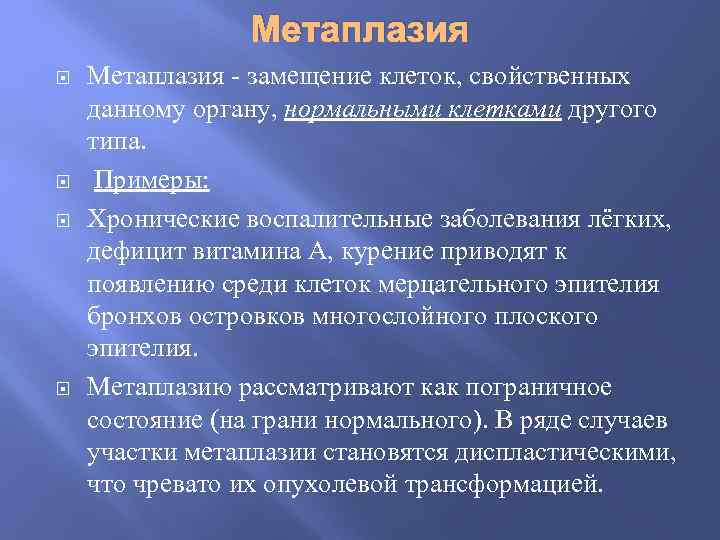 Метаплазия

Метаплазия - замещение клеток, свойственных данному органу, нормальными клетками другого типа.

Примеры:

Хронические воспалительные заболевания лёгких, дефицит витамина А, курение приводят к появлению среди клеток мерцательного эпителия бронхов островков многослойного плоского эпителия.

Метаплазию рассматривают как пограничное состояние (на грани нормального). В ряде случаев участки метаплазии становятся диспластическими, что чревато их опухолевой трансформацией.